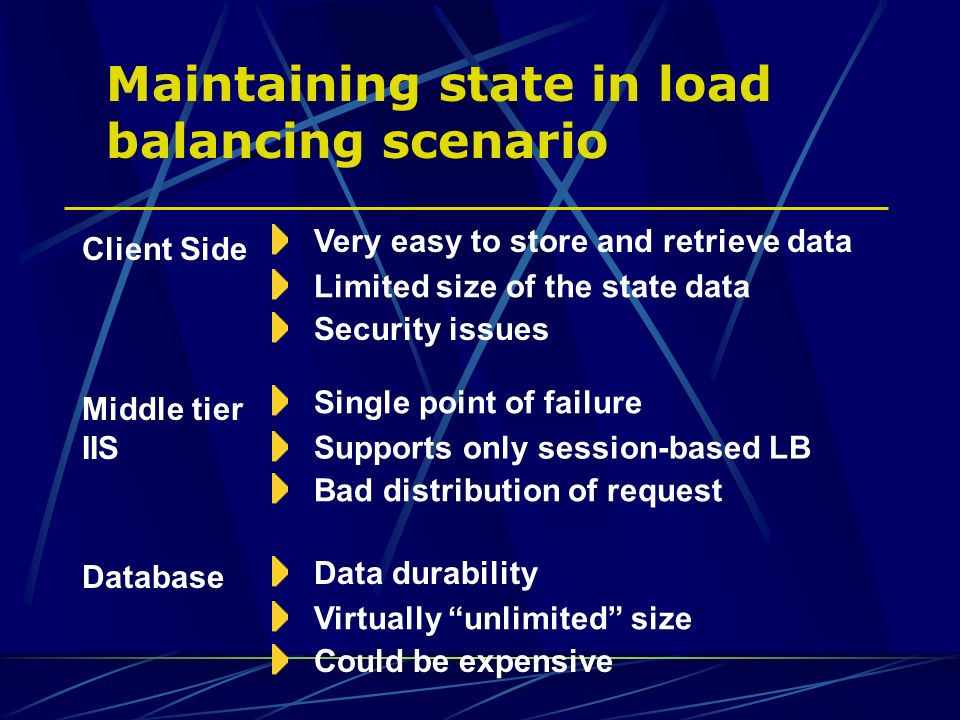 Maintaining state in load balancing scenario

Client Side
Very easy to store and retrieve data
Limited size of the state data
Security issues

Middle tier IIS
Single point of failure
Supports only session-based LB
Bad distribution of request

Database
Data durability
Virtually “unlimited” size
Could be expensive